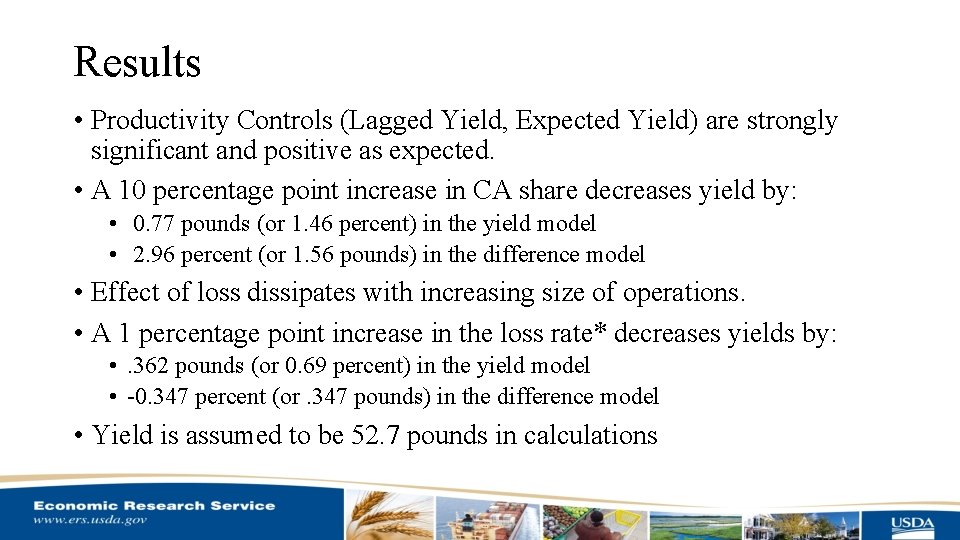 Results

• Productivity Controls (Lagged Yield, Expected Yield) are strongly significant and positive as expected.

• A 10 percentage point increase in CA share decreases yield by:

• 0.77 pounds (or 1.46 percent) in the yield model

• 2.96 percent (or 1.56 pounds) in the difference model

• Effect of loss dissipates with increasing size of operations.

• A 1 percentage point increase in the loss rate* decreases yields by:

• .362 pounds (or 0.69 percent) in the yield model

• -0.347 percent (or .347 pounds) in the difference model

• Yield is assumed to be 52.7 pounds in calculations

Economic Research Service
www.ers.usda.gov

USDA